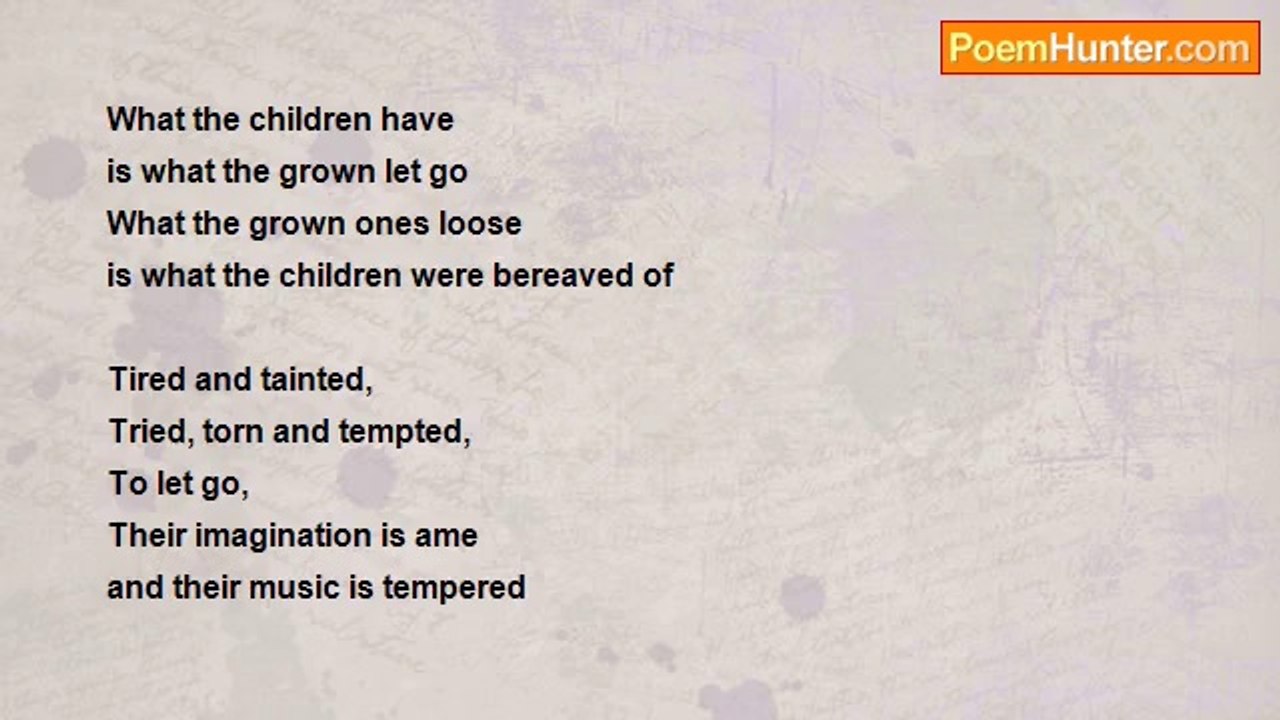 PoemHunter.com

What the children have
is what the grown let go
What the grown ones loose
is what the children were bereaved of

Tired and tainted,
Tried, torn and tempted,
To let go,
Their imagination is ame
and their music is tempered